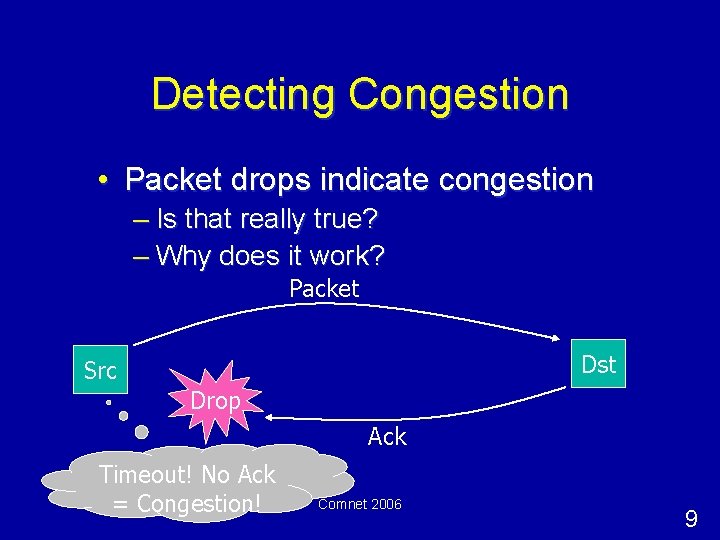 Detecting Congestion

• Packet drops indicate congestion
– Is that really true?
– Why does it work?

Packet

Src

Dst

Drop

Ack

Timeout! No Ack = Congestion!

Comnet 2006

9